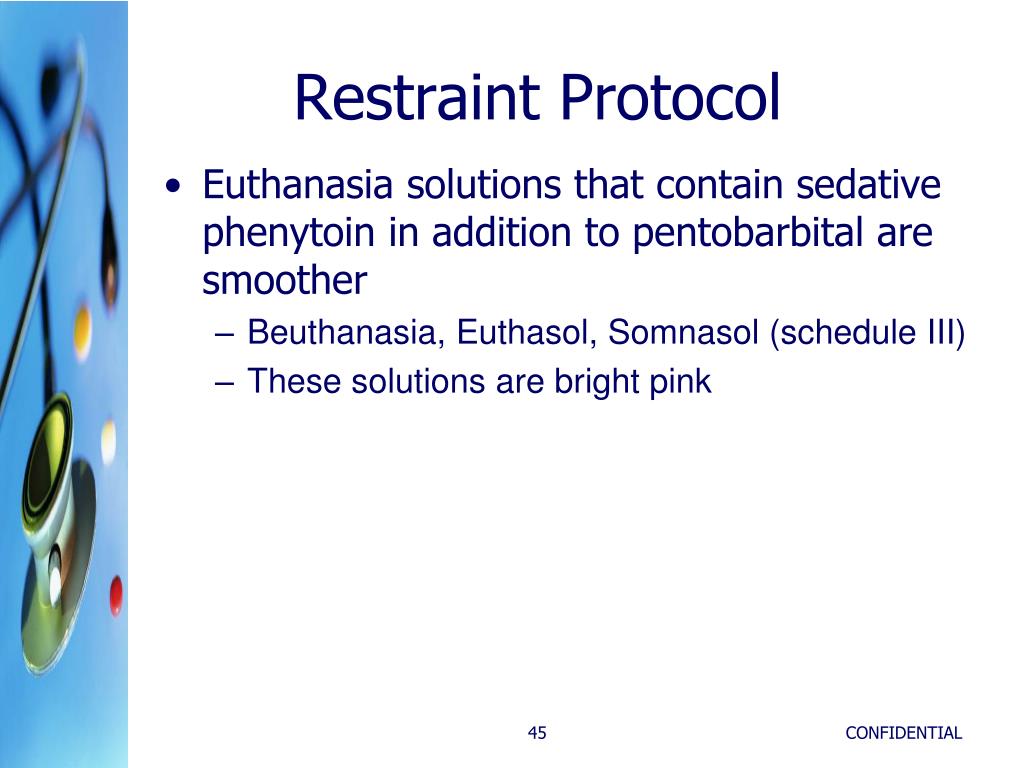 Restraint Protocol

• Euthanasia solutions that contain sedative phenytoin in addition to pentobarbital are smoother
– Beuthanasia, Euthasol, Somnasol (schedule III)
– These solutions are bright pink

45

CONFIDENTIAL